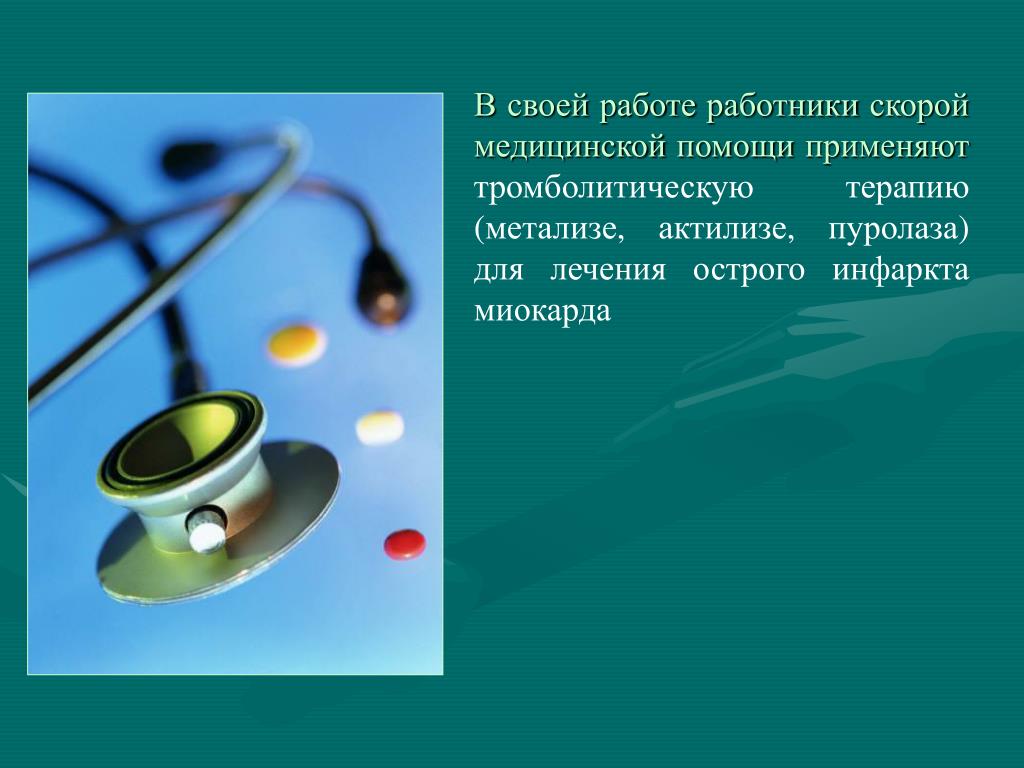 В своей работе работники скорой медицинской помощи применяют тромболитическую терапию (метализе, актилизе, пуролаза) для лечения острого инфаркта миокарда